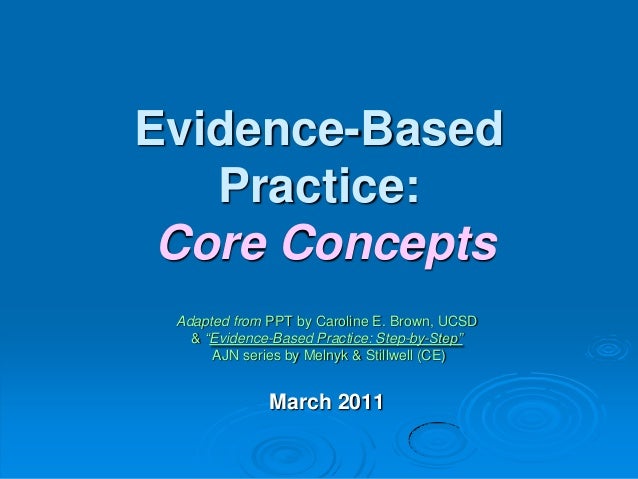 Evidence-Based Practice:
Core Concepts

Adapted from PPT by Caroline E. Brown, UCSD
& "Evidence-Based Practice: Step-by-Step"
AJN series by Melnyk & Stillwell (CE)

March 2011